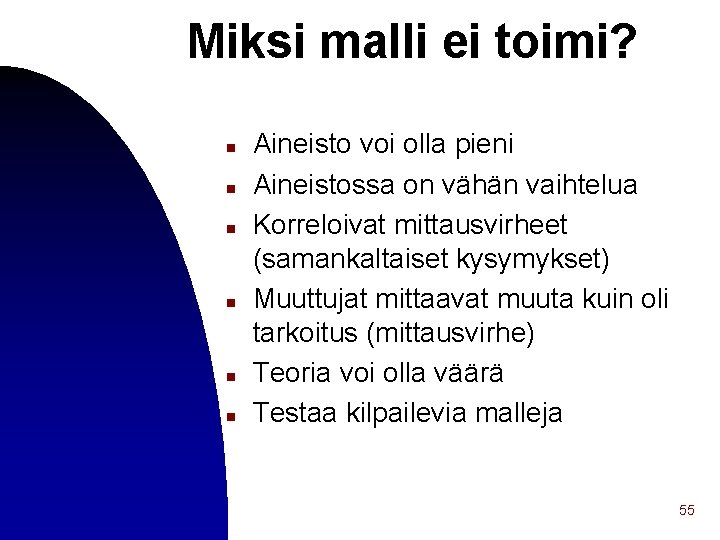 Miksi malli ei toimi?

- Aineisto voi olla pieni
- Aineistossa on vähän vaihtelua
- Korreloivat mittausvirheet (samankaltaiset kysymykset)
- Muuttujat mittaavat muuta kuin oli tarkoitus (mittausvirhe)
- Teoria voi olla väärä
- Testaa kilpailevia malleja

55